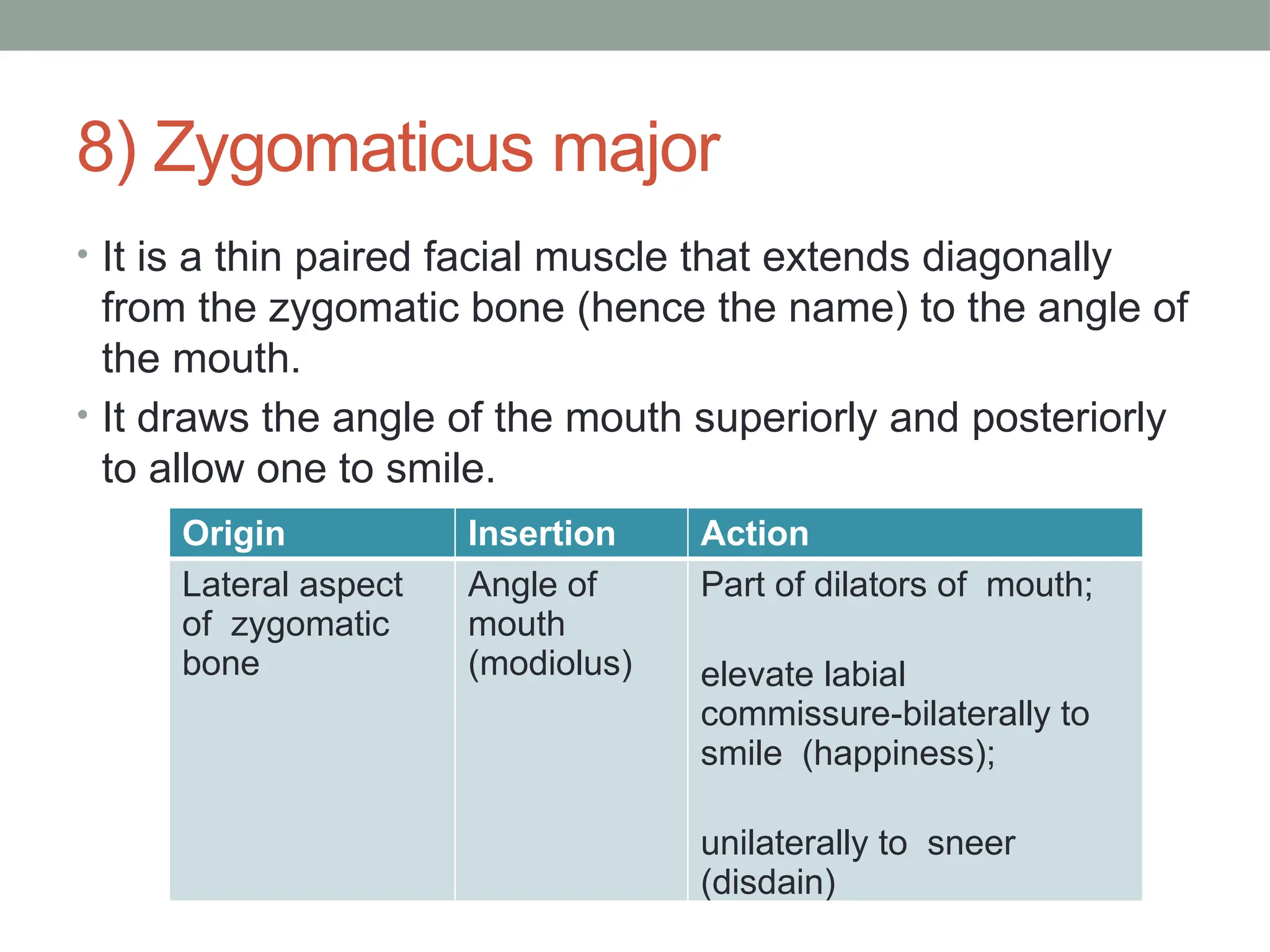 8) Zygomaticus major

• It is a thin paired facial muscle that extends diagonally from the zygomatic bone (hence the name) to the angle of the mouth.
• It draws the angle of the mouth superiorly and posteriorly to allow one to smile.

| Origin | Insertion | Action |
|---|---|---|
| Lateral aspect of zygomatic bone | Angle of mouth (modiolus) | Part of dilators of mouth; elevate labial commissure-bilaterally to smile (happiness); unilaterally to sneer (disdain) |